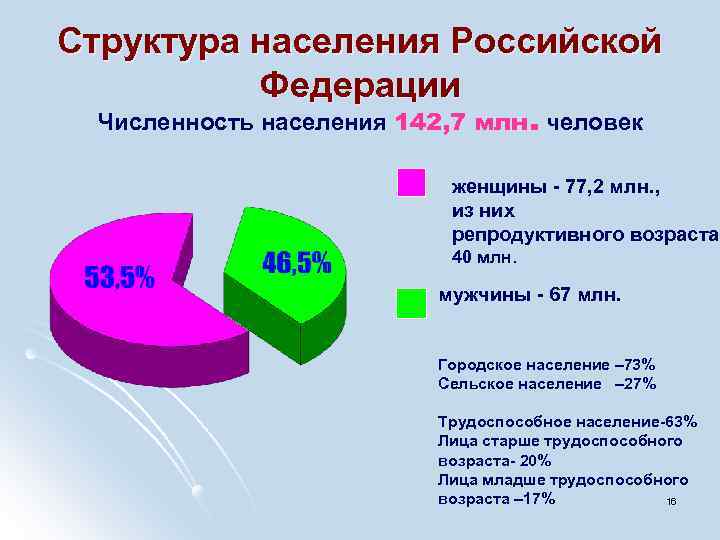 Структура населения Российской Федерации

Численность населения 142,7 млн. человек

53,5%

46,5%

женщины - 77,2 млн., из них репродуктивного возраста 40 млн.

мужчины - 67 млн.

Городское население –73%
Сельское население –27%

Трудоспособное население-63%
Лица старше трудоспособного возраста- 20%
Лица младше трудоспособного возраста –17%

16